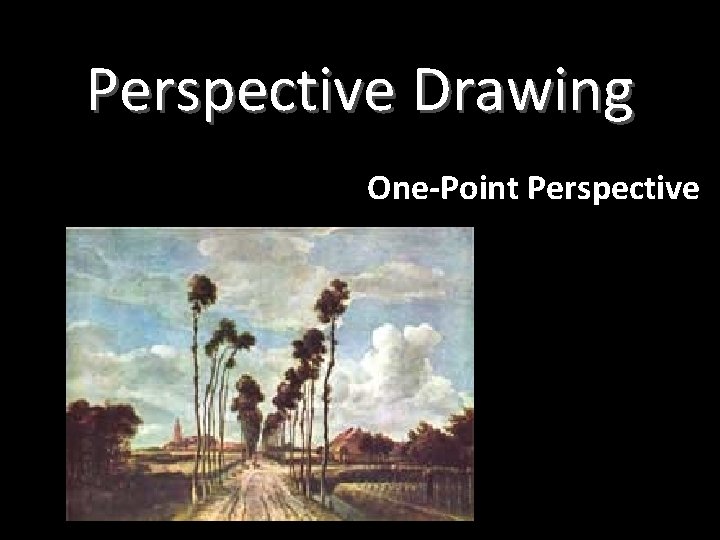 Perspective Drawing

One-Point Perspective